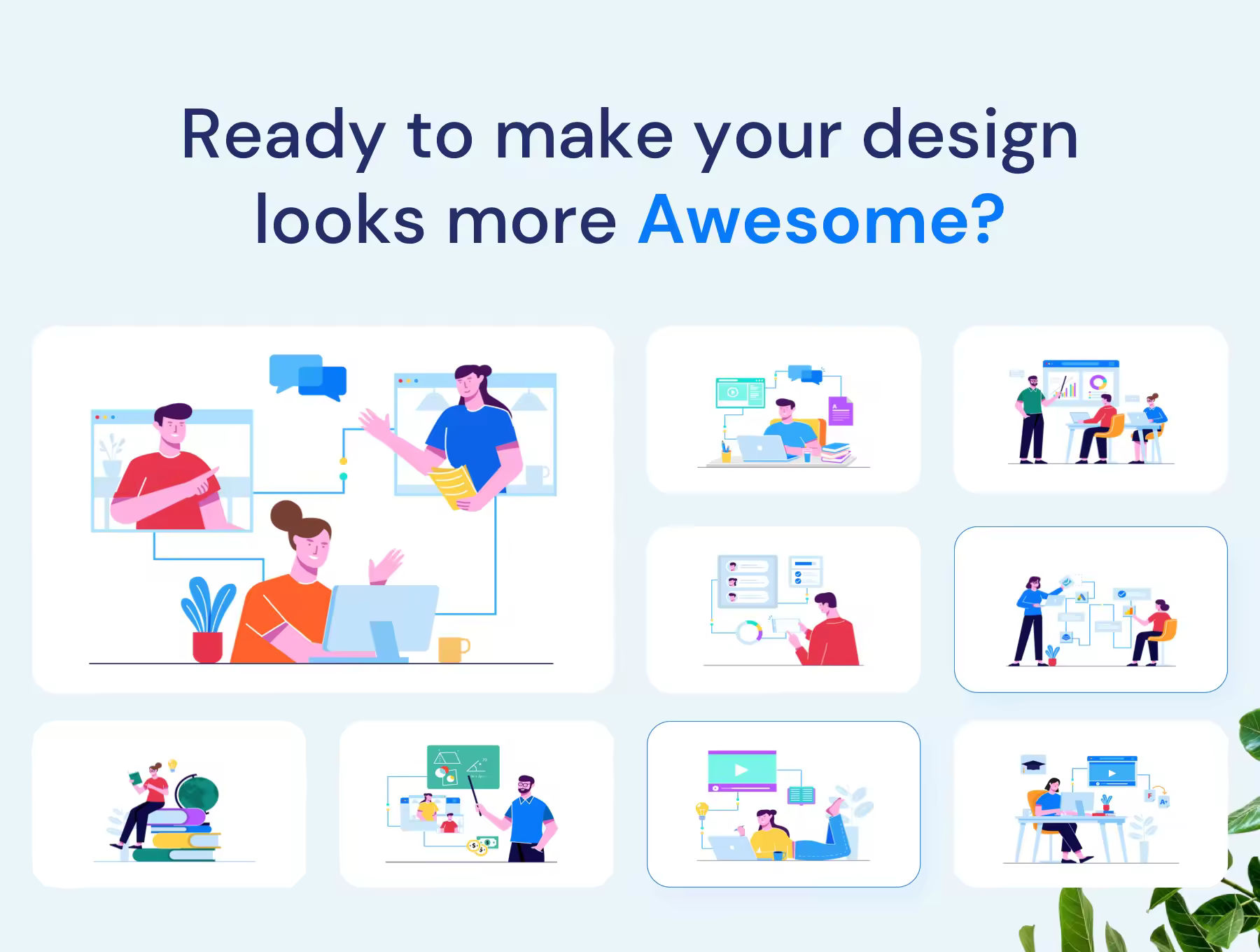 Ready to make your design looks more Awesome?